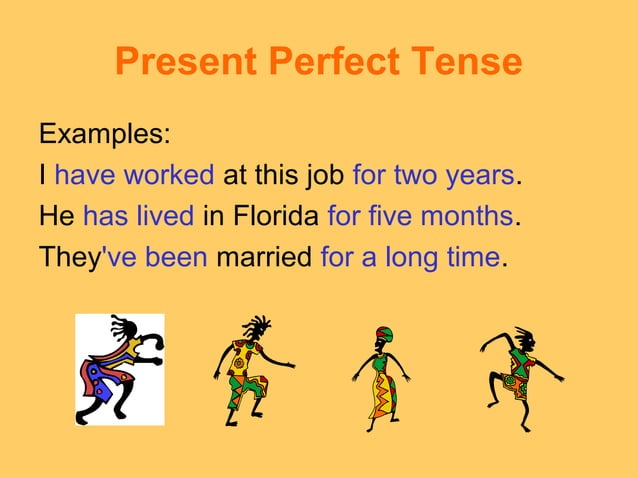 Present Perfect Tense

Examples:
I have worked at this job for two years.
He has lived in Florida for five months.
They've been married for a long time.